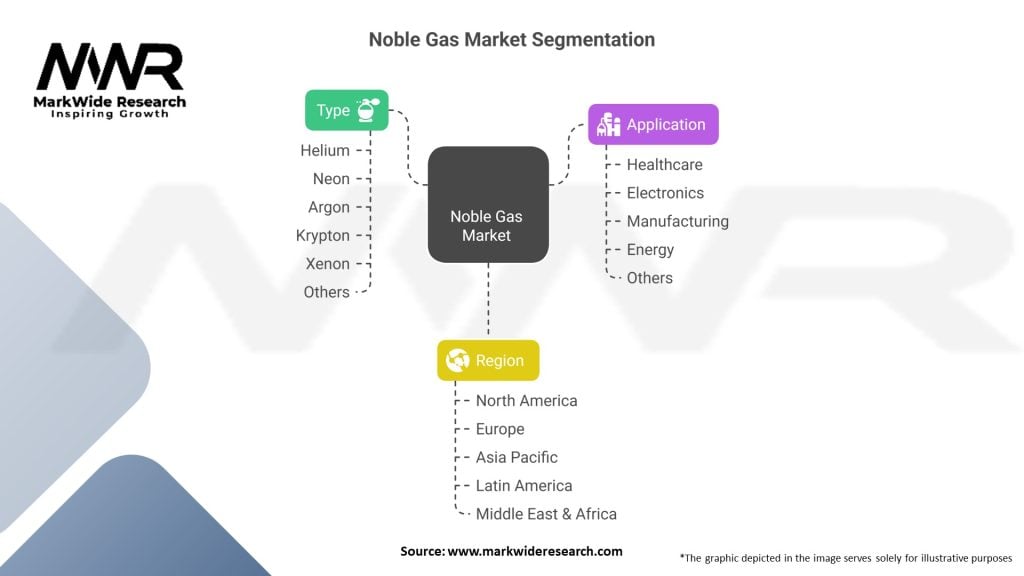 MWR
MarkWide Research
Inspiring Growth

Noble Gas Market Segmentation

Type
Helium
Neon
Argon
Krypton
Xenon
Others

Noble Gas Market

Application
Healthcare
Electronics
Manufacturing
Energy
Others

Region
North America
Europe
Asia Pacific
Latin America
Middle East & Africa

Source: www.markwideresearch.com

*The graphic depicted in the image serves solely for illustrative purposes